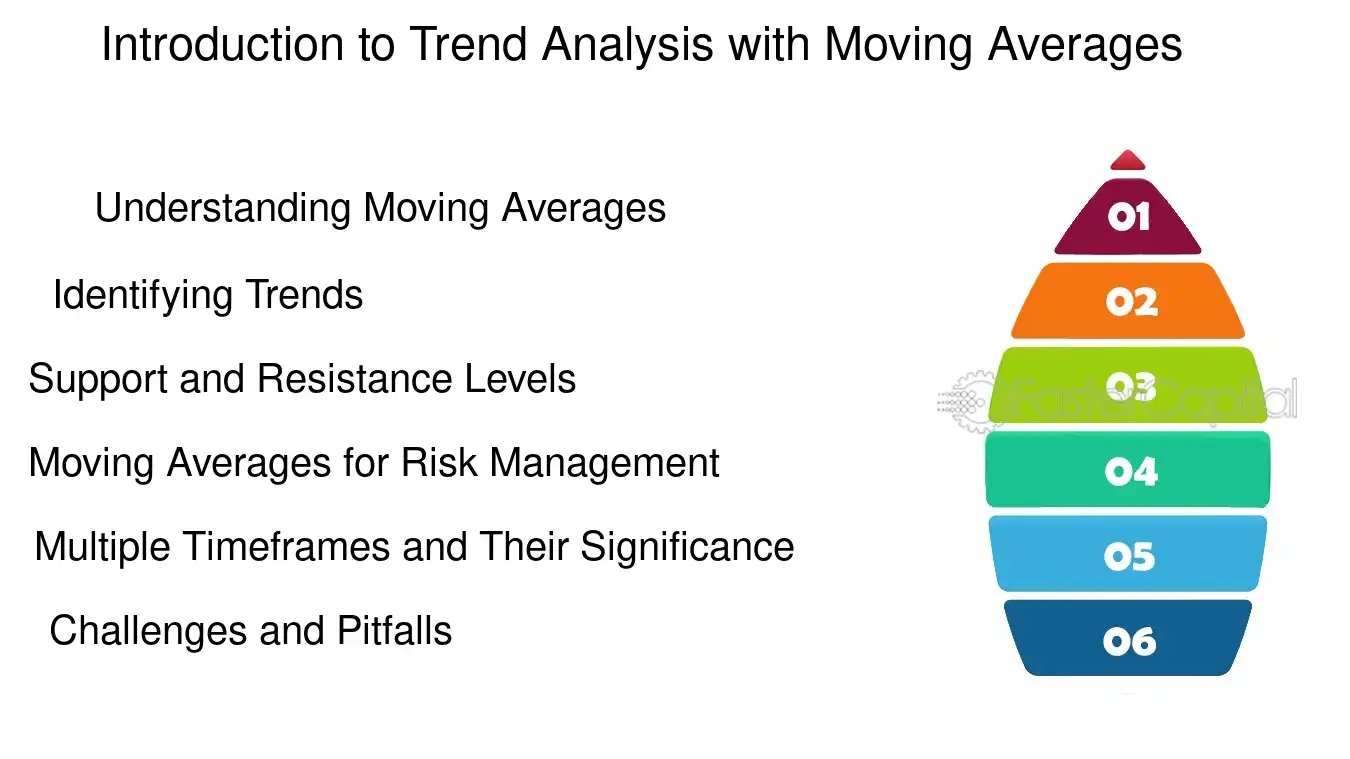 Introduction to Trend Analysis with Moving Averages

Understanding Moving Averages

Identifying Trends

Support and Resistance Levels

Moving Averages for Risk Management

Multiple Timeframes and Their Significance

Challenges and Pitfalls

01

02

03

04

05

06

FasterCapital